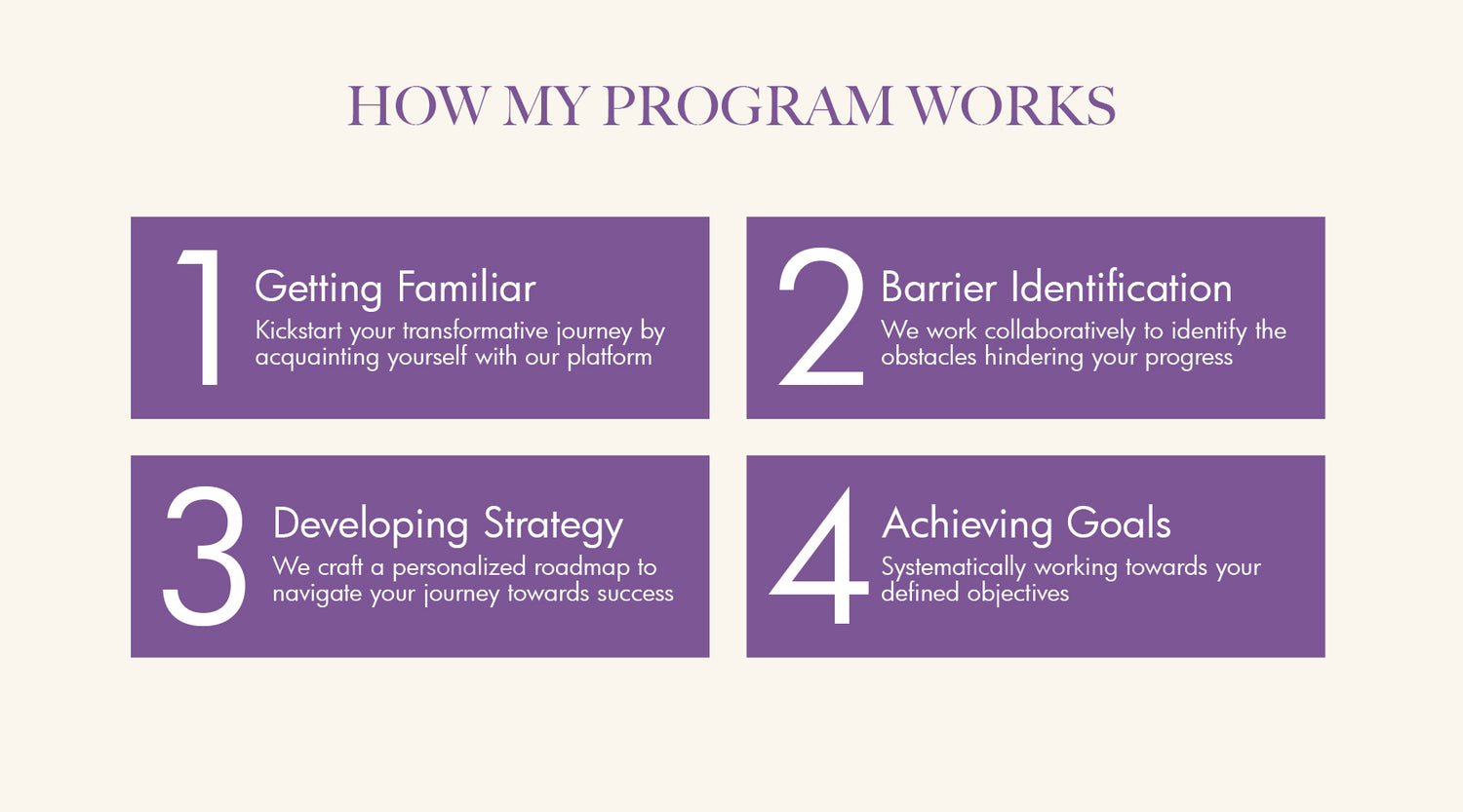 HOW MY PROGRAM WORKS

1 Getting Familiar
Kickstart your transformative journey by acquainting yourself with our platform

2 Barrier Identification
We work collaboratively to identify the obstacles hindering your progress

3 Developing Strategy
We craft a personalized roadmap to navigate your journey towards success

4 Achieving Goals
Systematically working towards your defined objectives